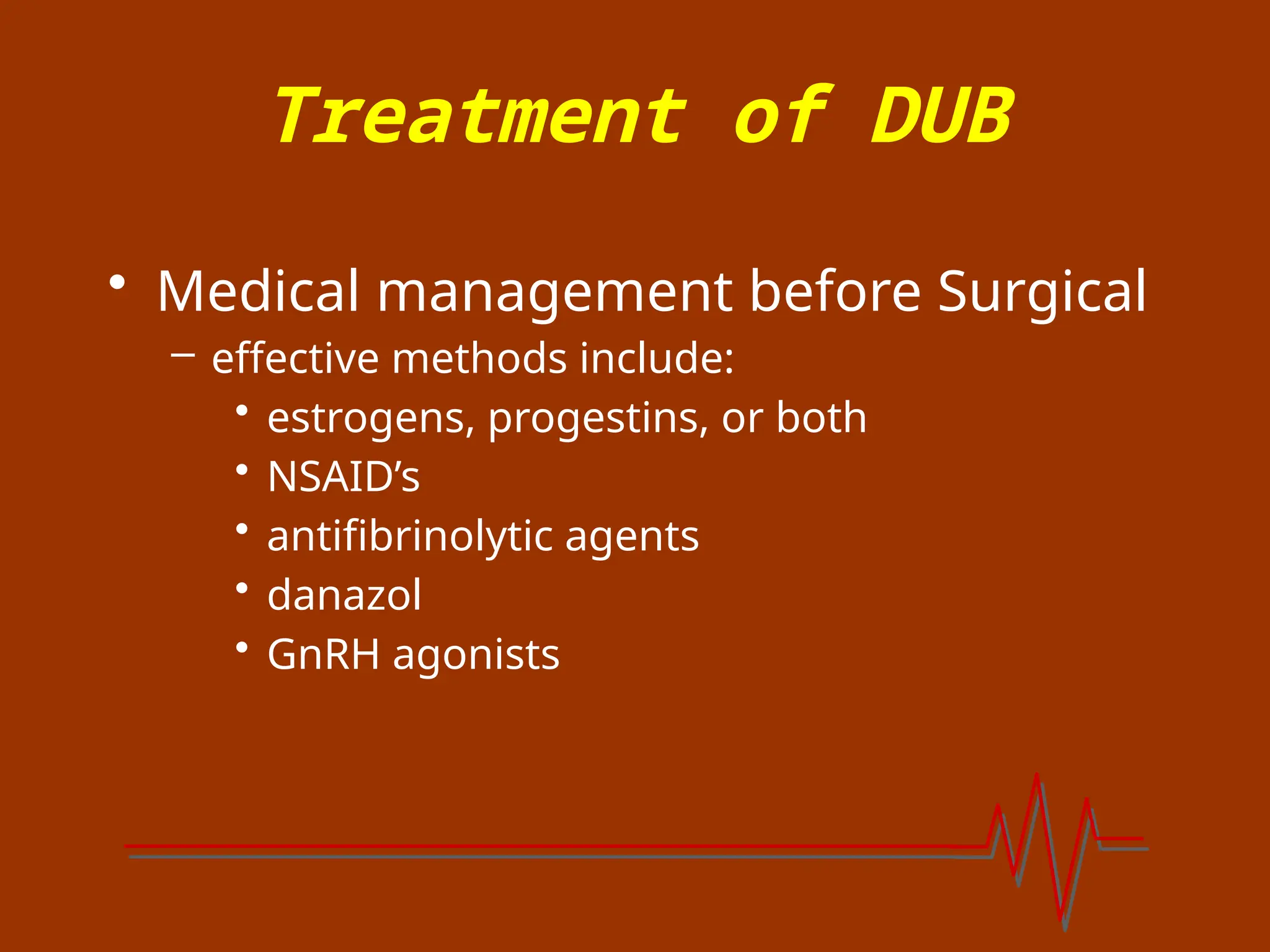 Treatment of DUB

• Medical management before Surgical
  – effective methods include:
    • estrogens, progestins, or both
    • NSAID’s
    • antifibrinolytic agents
    • danazol
    • GnRH agonists